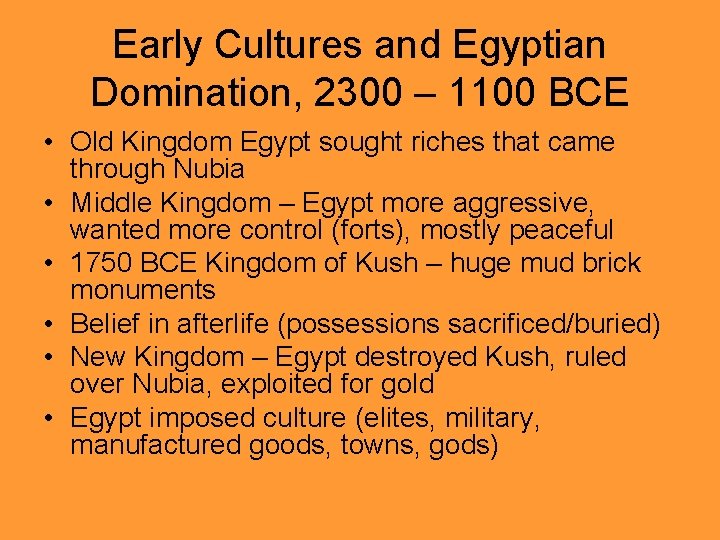 Early Cultures and Egyptian Domination, 2300 – 1100 BCE

• Old Kingdom Egypt sought riches that came through Nubia
• Middle Kingdom – Egypt more aggressive, wanted more control (forts), mostly peaceful
• 1750 BCE Kingdom of Kush – huge mud brick monuments
• Belief in afterlife (possessions sacrificed/buried)
• New Kingdom – Egypt destroyed Kush, ruled over Nubia, exploited for gold
• Egypt imposed culture (elites, military, manufactured goods, towns, gods)